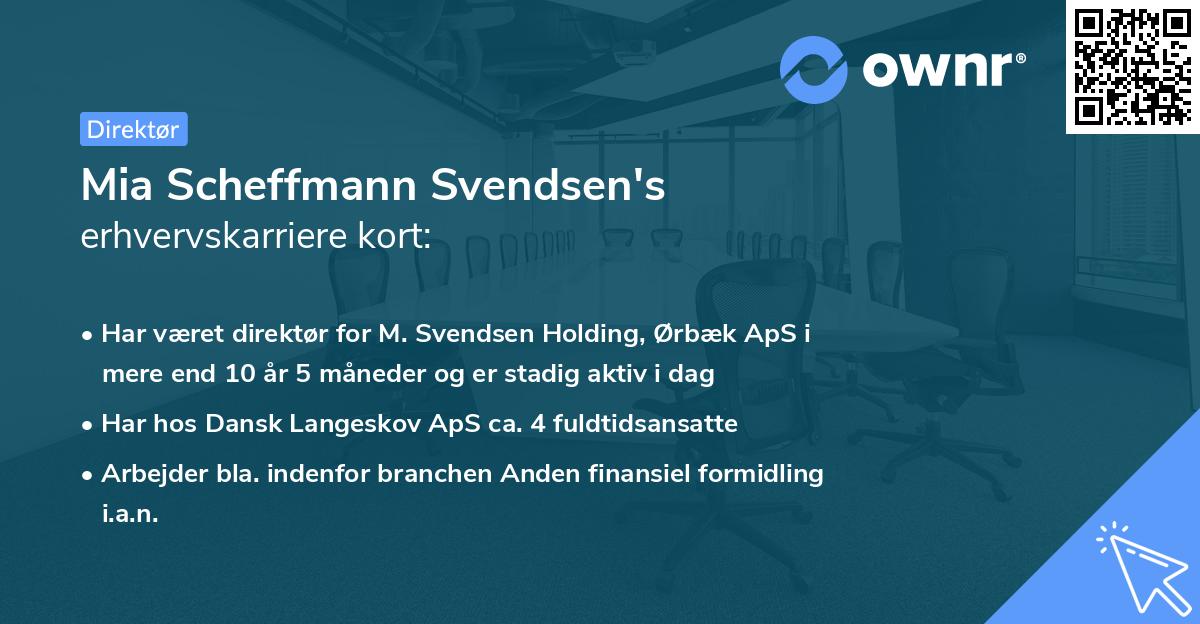 ownr®

Direktør

Mia Scheffmann Svendsen's erhvervskarriere kort:

• Har været direktør for M. Svendsen Holding, Ørbæk ApS i mere end 10 år 5 måneder og er stadig aktiv i dag

• Har hos Dansk Langeskov ApS ca. 4 fuldtidsansatte

• Arbejder bla. indenfor branchen Anden finansiel formidling i.a.n.